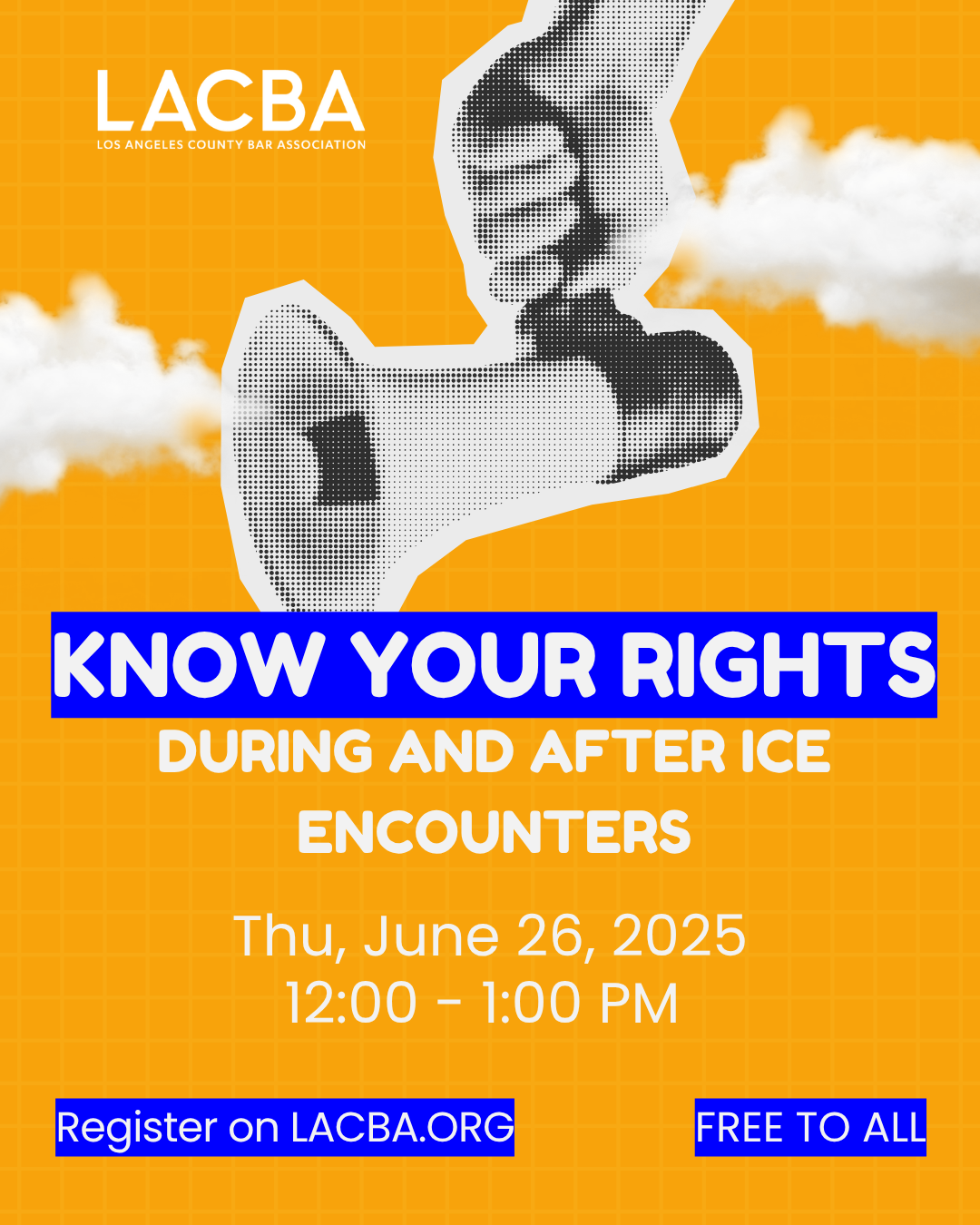 LACBA
LOS ANGELES COUNTY BAR ASSOCIATION

KNOW YOUR RIGHTS
DURING AND AFTER ICE ENCOUNTERS

Thu, June 26, 2025
12:00 - 1:00 PM

Register on LACBA.ORG

FREE TO ALL